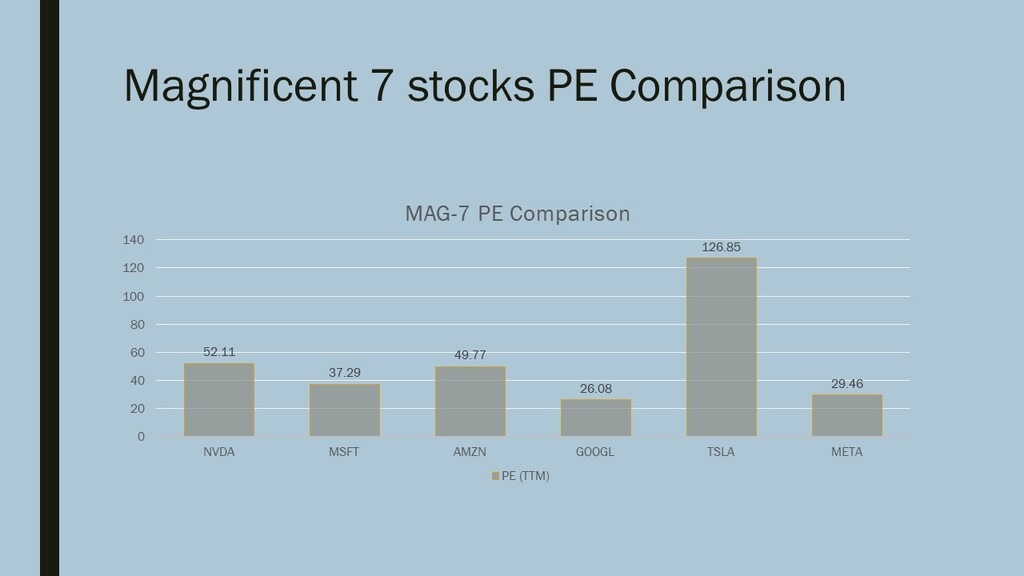 Magnificent 7 stocks PE Comparison

MAG-7 PE Comparison

140
120
100
80
60
40
20
0

52.11
37.29
49.77
26.08
126.85
29.46

NVDA
MSFT
AMZN
GOOGL
TSLA
META

PE (TTM)